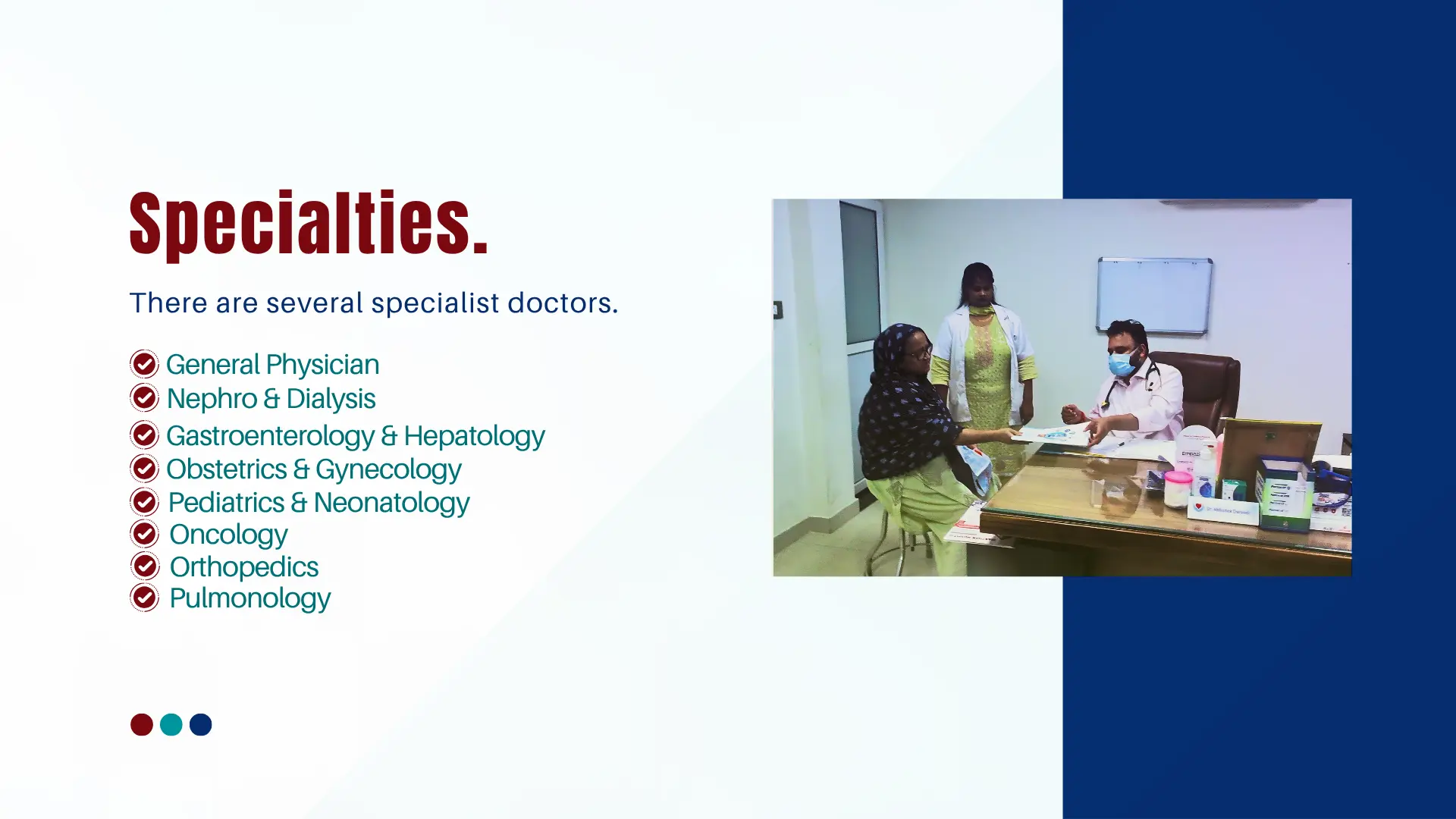 Specialties.

There are several specialist doctors.

General Physician
Nephro & Dialysis
Gastroenterology & Hepatology
Obstetrics & Gynecology
Pediatrics & Neonatology
Oncology
Orthopedics
Pulmonology